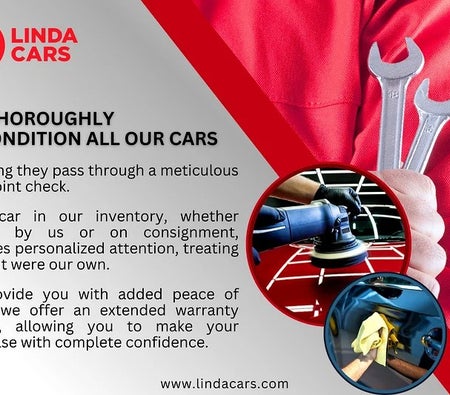 LINDA CARS

HOROUGHLY ONDITION ALL OUR CARS

ng they pass through a meticulous oint check.

car in our inventory, whether by us or on consignment, es personalized attention, treating t were our own.

ovide you with added peace of we offer an extended warranty , allowing you to make your ase with complete confidence.

www.lindacars.com